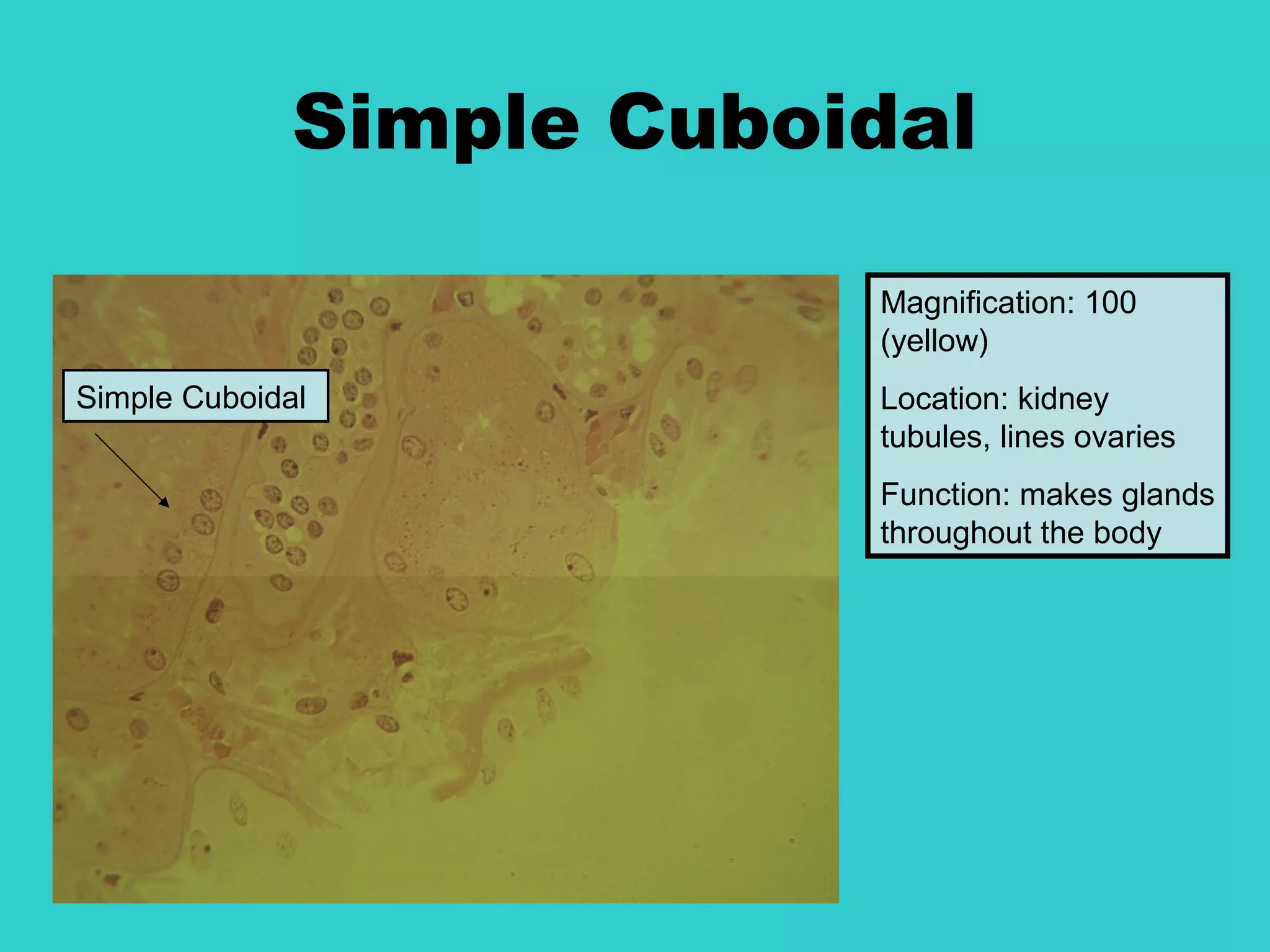 Simple Cuboidal

Simple Cuboidal

Magnification: 100 (yellow)

Location: kidney tubules, lines ovaries

Function: makes glands throughout the body